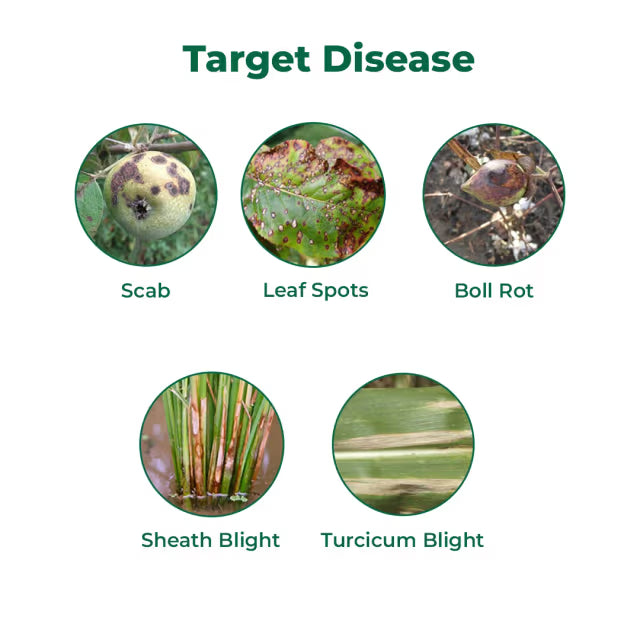 Target Disease

Scab

Leaf Spots

Boll Rot

Sheath Blight

Turcicum Blight